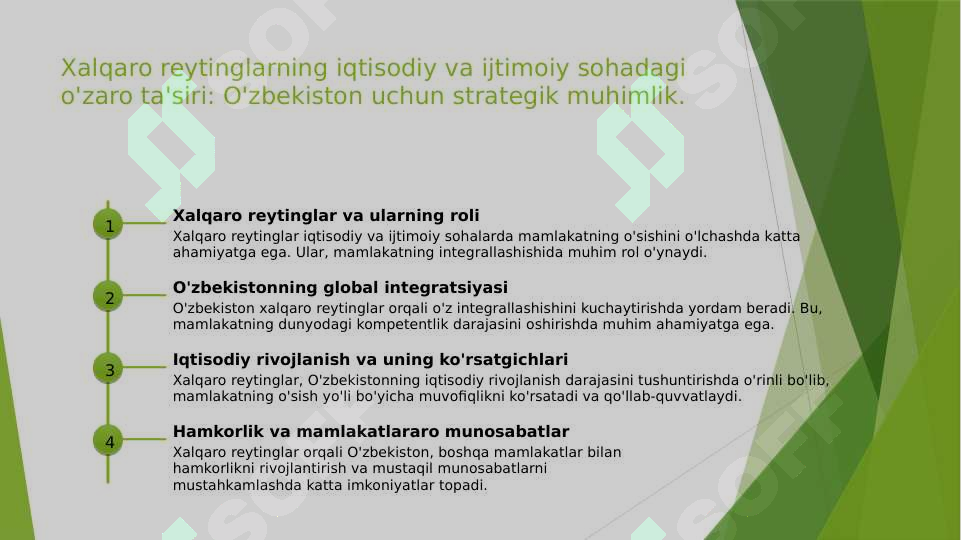 Xalqaro reytinglarning iqtisodiy va ijtimoiy sohadagi o'zaro ta'siri: O'zbekiston uchun strategik muhimlik.

1

Xalqaro reytinglar va ularning roli

Xalqaro reytinglar iqtisodiy va ijtimoiy sohalarda mamlakatning o'sishini o'lchashda katta ahamiyatga ega. Ular, mamlakatning integrallashishida muhim rol o'ynaydi.

2

O'zbekistonning global integratsiyasi

O'zbekiston xalqaro reytinglar orqali o'z integrallashishini kuchaytirishda yordam beradi. Bu, mamlakatning dunyodagi kompetentlik darajasini oshirishda muhim ahamiyatga ega.

3

Iqtisodiy rivojlanish va uning ko'rsatgichlari

Xalqaro reytinglar, O'zbekistonning iqtisodiy rivojlanish darajasini tushuntirishda o'rinli bo'lib, mamlakatning o'sish yo'li bo'yicha muvofiqlikni ko'rsatadi va qo'llab-quvvatlaydi.

4

Hamkorlik va mamlakatlararo munosabatlar

Xalqaro reytinglar orqali O'zbekiston, boshqa mamlakatlar bilan hamkorlikni rivojlantirish va mustaqil munosabatlarni mustahkamlashda katta imkoniyatlar topadi.